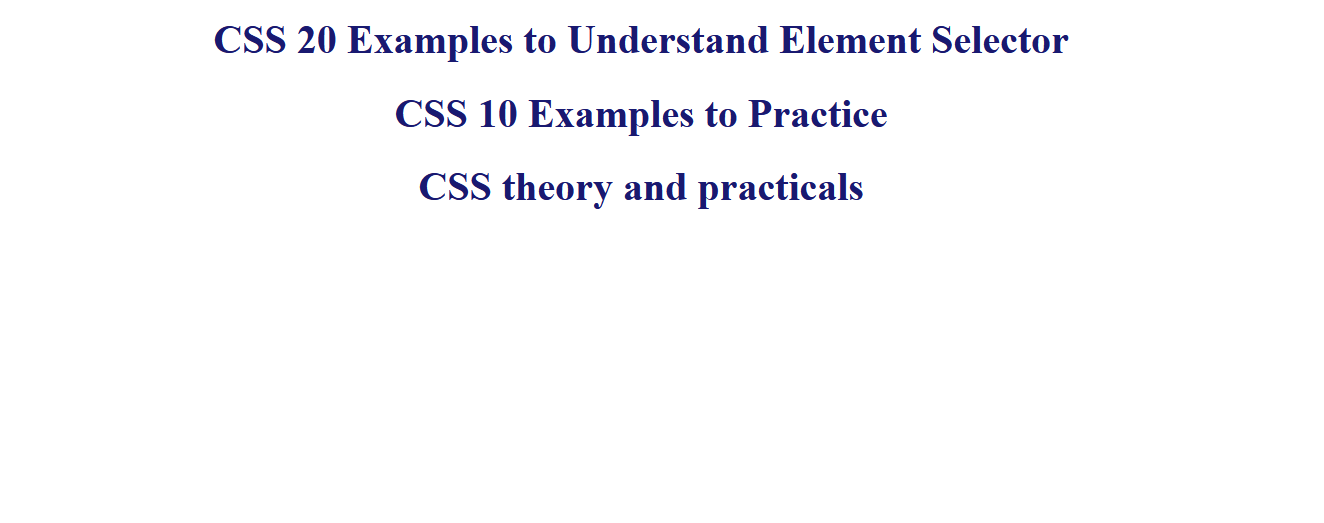 CSS 20 Examples to Understand Element Selector

CSS 10 Examples to Practice

CSS theory and practicals